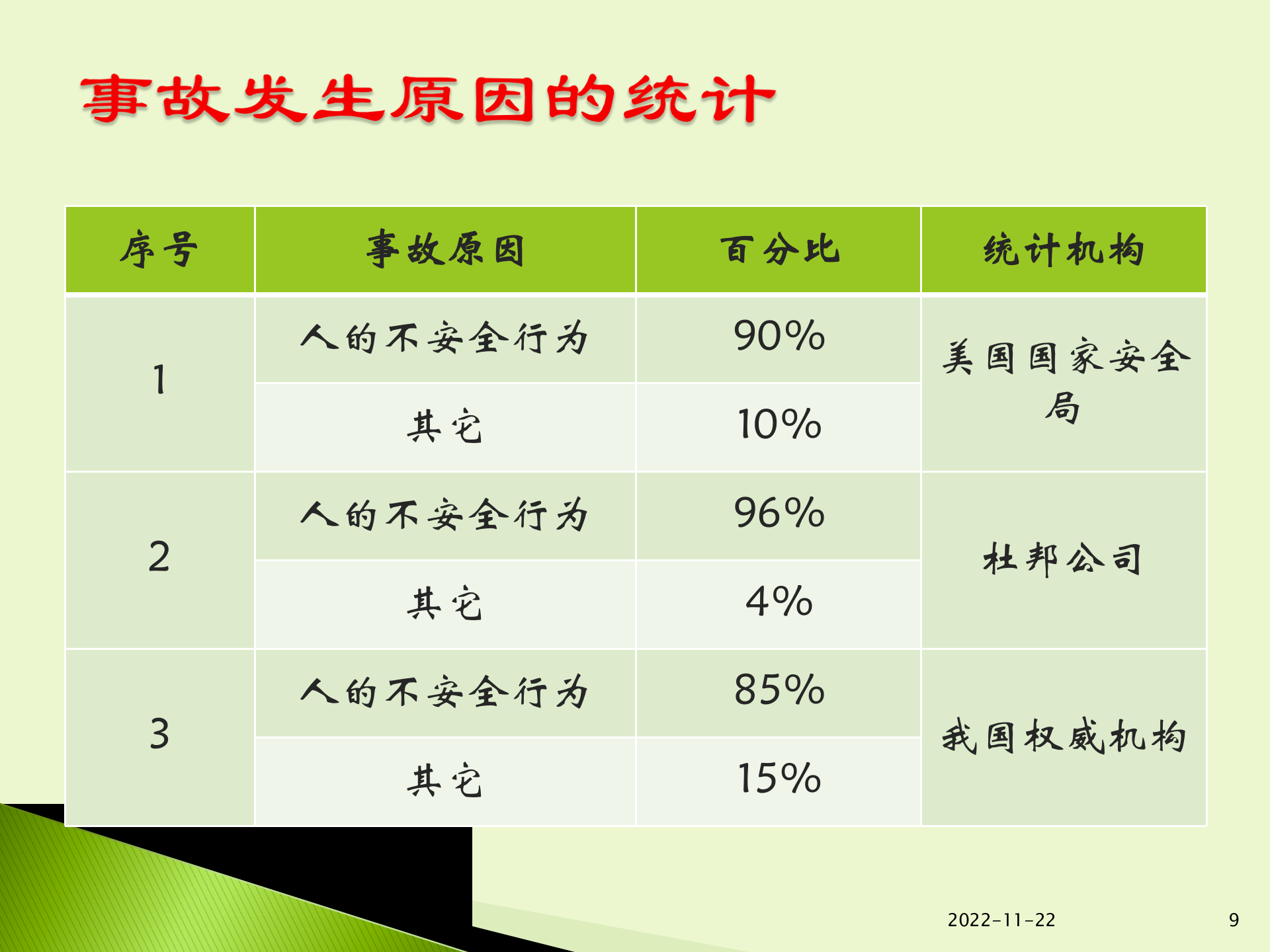 事故发生原因的统计

| 序号 | 事故原因 | 百分比 | 统计机构 |
|---|---|---|---|
| 1 | 人的不安全行为 | 90% | 美国国家安全局 |
|  | 其它 | 10% |  |
| 2 | 人的不安全行为 | 96% | 杜邦公司 |
|  | 其它 | 4% |  |
| 3 | 人的不安全行为 | 85% | 我国权威机构 |
|  | 其它 | 15% |  |

2022-11-22

9